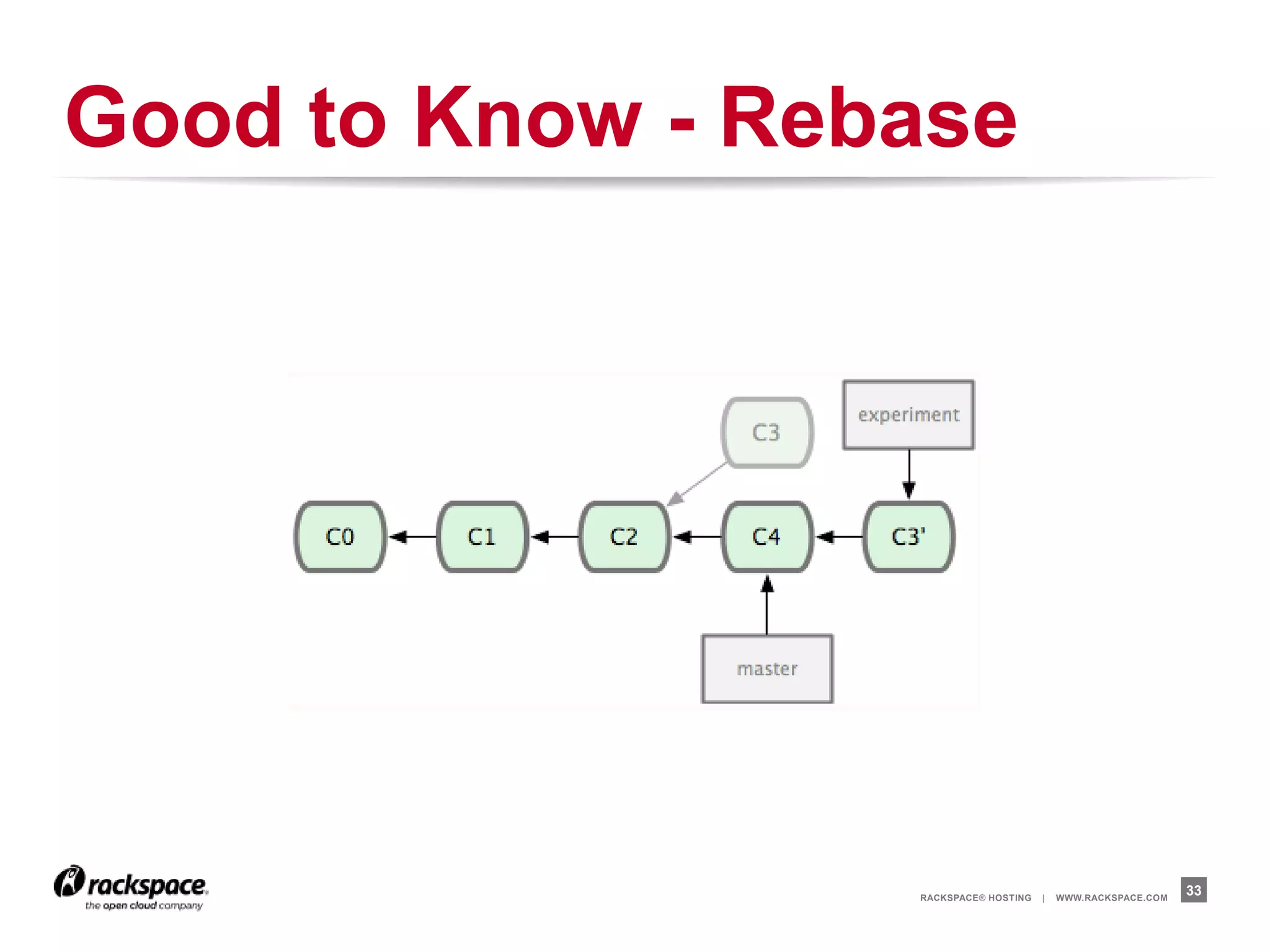 Good to Know - Rebase

C3

experiment

C0

C1

C2

C4

C3'

master

rackspace.
the open cloud company

RACKSPACE® HOSTING | WWW.RACKSPACE.COM

33